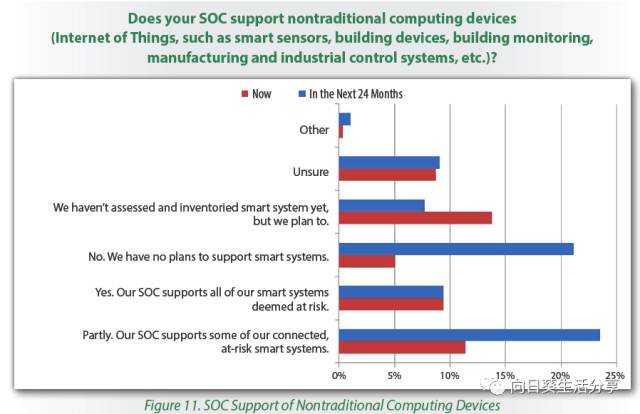 Does your SOC support nontraditional computing devices (Internet of Things, such as smart sensors, building devices, building monitoring, manufacturing and industrial control systems, etc.)?

Now In the Next 24 Months

Other

Unsure

We haven't assessed and inventoried smart system yet, but we plan to.

No. We have no plans to support smart systems.

Yes. Our SOC supports all of our smart systems deemed at risk.

Partly. Our SOC supports some of our connected, at-risk smart systems.

0% 5% 10% 15% 20% 25%

向日葵生活分享

Figure 11. SOC Support of Nontraditional Computing Devices